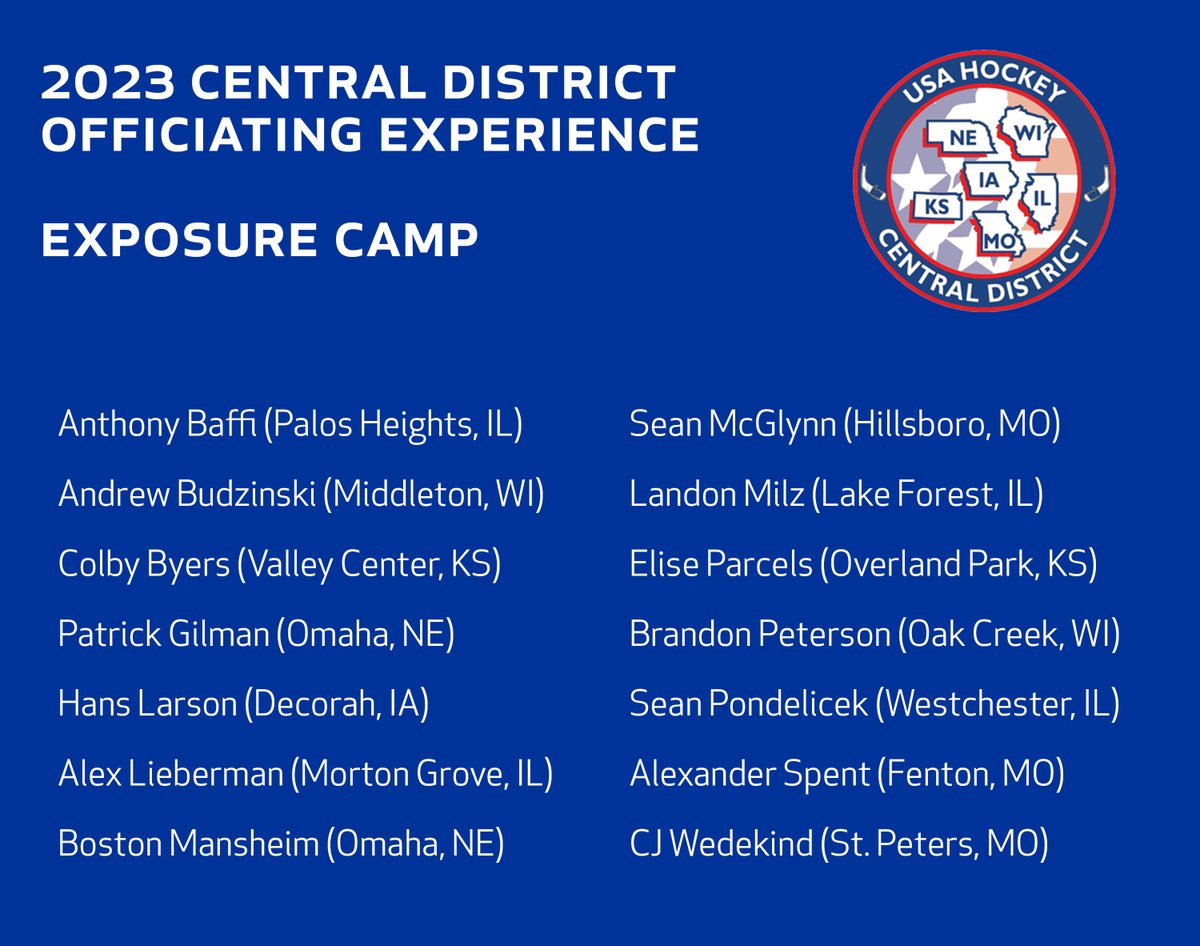 2023 CENTRAL DISTRICT OFFICIATING EXPERIENCE

EXPOSURE CAMP

USA HOCKEY
NE
WI
IA
IL
KS
MO
CENTRAL DISTRICT

Anthony Baffi (Palos Heights, IL)
Andrew Budzinski (Middleton, WI)
Colby Byers (Valley Center, KS)
Patrick Gilman (Omaha, NE)
Hans Larson (Decorah, IA)
Alex Lieberman (Morton Grove, IL)
Boston Mansheim (Omaha, NE)

Sean McGlynn (Hillsboro, MO)
Landon Milz (Lake Forest, IL)
Elise Parcels (Overland Park, KS)
Brandon Peterson (Oak Creek, WI)
Sean Pondelicek (Westchester, IL)
Alexander Spent (Fenton, MO)
CJ Wedekind (St. Peters, MO)